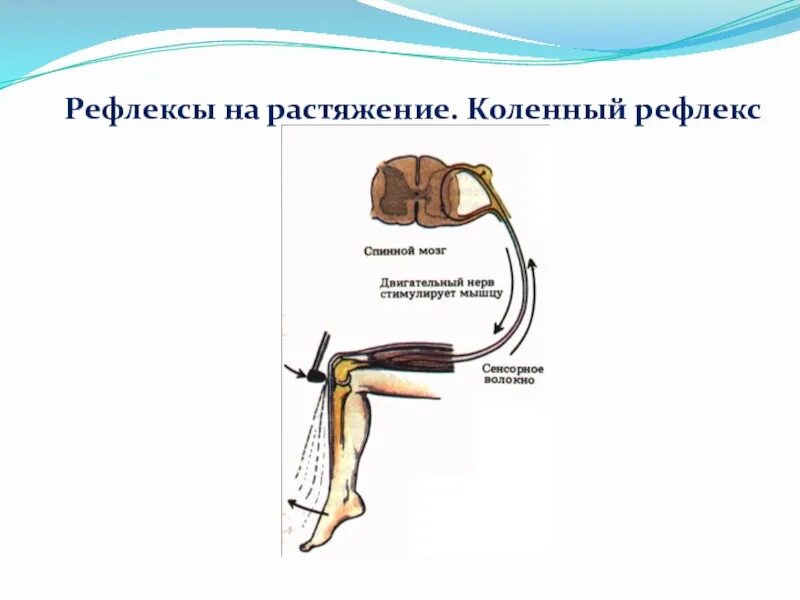 Рефлексы на растяжение. Коленный рефлекс

Спинной мозг

Двигательный нерв стимулирует мышцу

Сенсорное волокно